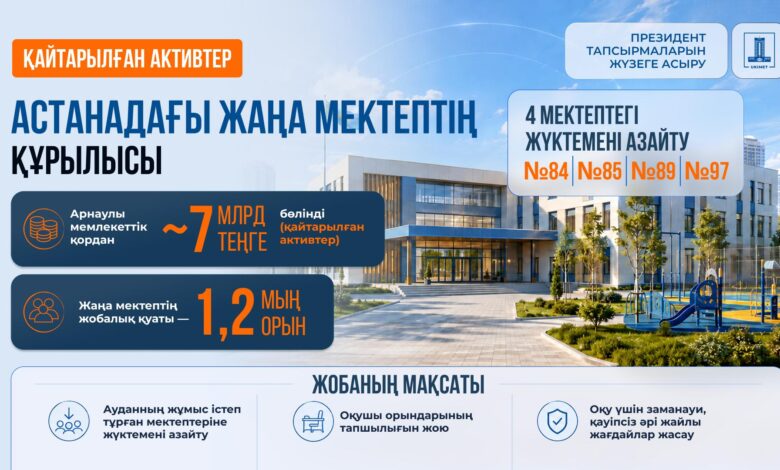 ҚАЙТАРЫЛҒАН АКТИВТЕР

ПРЕЗИДЕНТ ТАПСЫРМАЛАРЫН ЖҮЗЕГЕ АСЫРУ

ÚKIMET

АСТАНАДАҒЫ ЖАҢА МЕКТЕПТІҢ ҚҰРЫЛЫСЫ

4 МЕКТЕПТЕГІ ЖҮКТЕМЕНІ АЗАЙТУ

№84 №85 №89 №97

Арнаулы мемлекеттік қордан ~7 МЛРД ТЕҢГЕ бөлінді (қайтарылған активтер)

Жаңа мектептің жобалық қуаты — 1,2 МЫҢ ОРЫН

ЖОБАНЫҢ МАҚСАТЫ

Ауданның жұмыс істеп тұрған мектептеріне жүктемені азайту

Оқушы орындарының тапшылығын жою

Оқу үшін заманауи, қауіпсіз әрі жайлы жағдайлар жасау